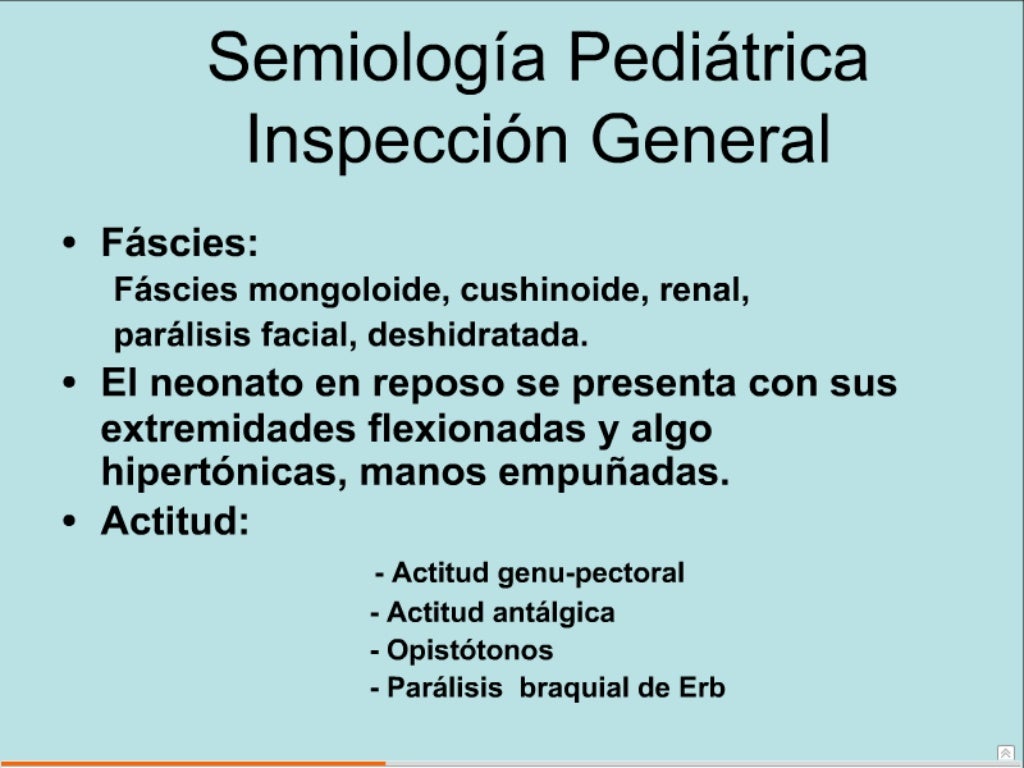 Semiología Pediátrica
Inspección General

• Fáscies:
Fáscies mongoloide, cushinoide, renal, parálisis facial, deshidratada.

• El neonato en reposo se presenta con sus extremidades flexionadas y algo hipertónicas, manos empuñadas.

• Actitud:
- Actitud genu-pectoral
- Actitud antálgica
- Opistótonos
- Parálisis braquial de Erb